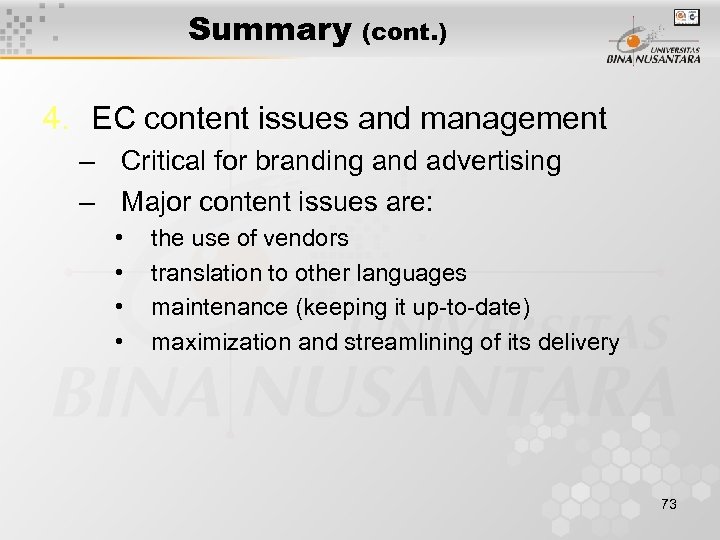 Summary (cont.)

UNIVERSITAS BINA NUSANTARA

4. EC content issues and management

– Critical for branding and advertising

– Major content issues are:

• the use of vendors

• translation to other languages

• maintenance (keeping it up-to-date)

• maximization and streamlining of its delivery

UNIVERSITAS BINA NUSANTARA

73